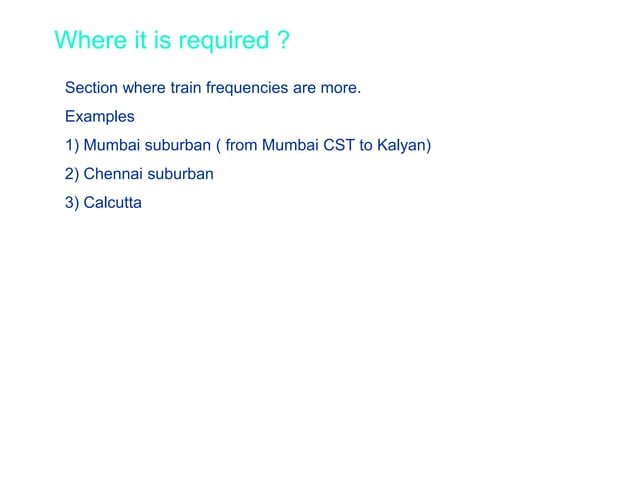 Where it is required ?

Section where train frequencies are more.

Examples

1) Mumbai suburban ( from Mumbai CST to Kalyan)

2) Chennai suburban

3) Calcutta